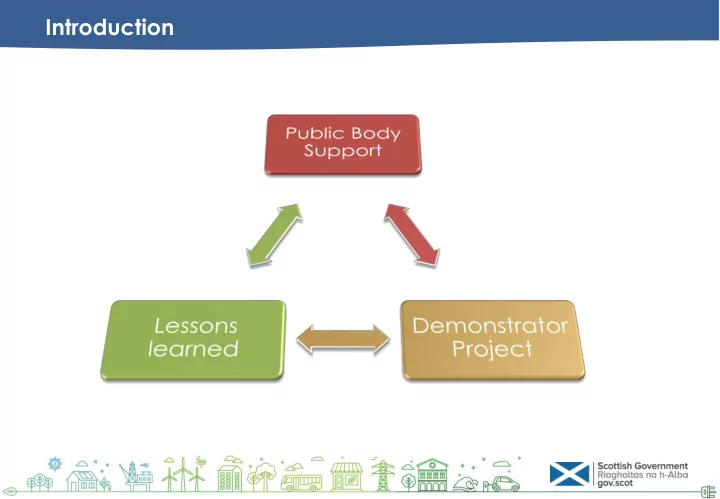 Introduction

Public Body Support

Lessons learned

Demonstrator Project

Scottish Government
Riaghaltas na h-Alba
gov.scot